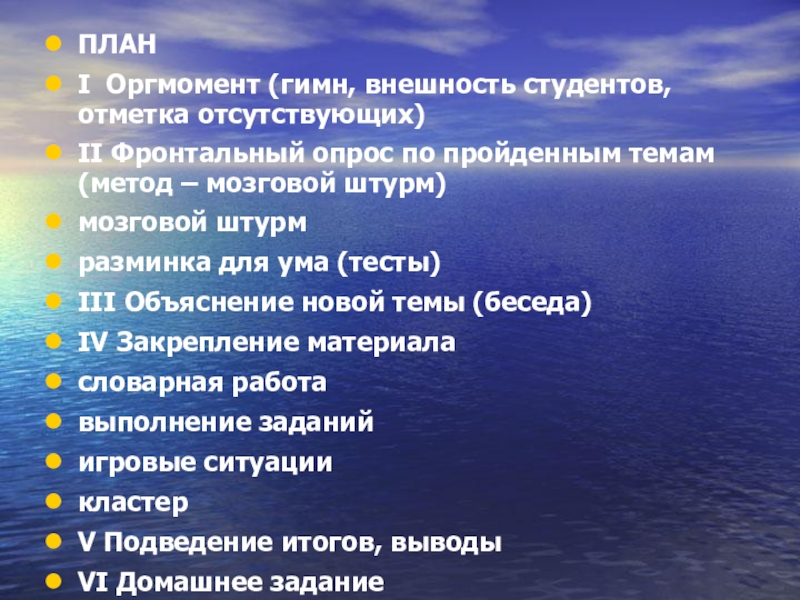 ПЛАН

I Оргмомент (гимн, внешность студентов, отметка отсутствующих)

II Фронтальный опрос по пройденным темам (метод – мозговой штурм)

мозговой штурм

разминка для ума (тесты)

III Объяснение новой темы (беседа)

IV Закрепление материала

словарная работа

выполнение заданий

игровые ситуации

кластер

V Подведение итогов, выводы

VI Домашнее задание